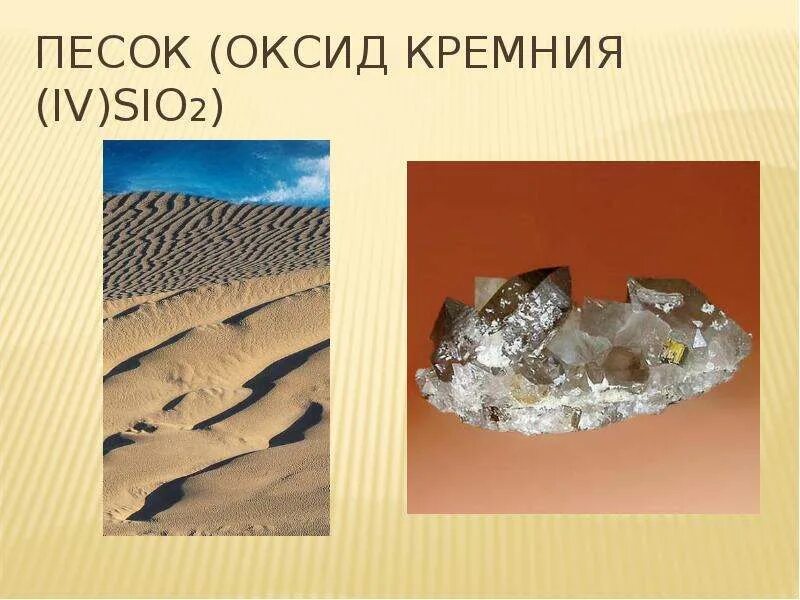 ПЕСОК (ОКСИД КРЕМНИЯ (IV)$SIO_2$)